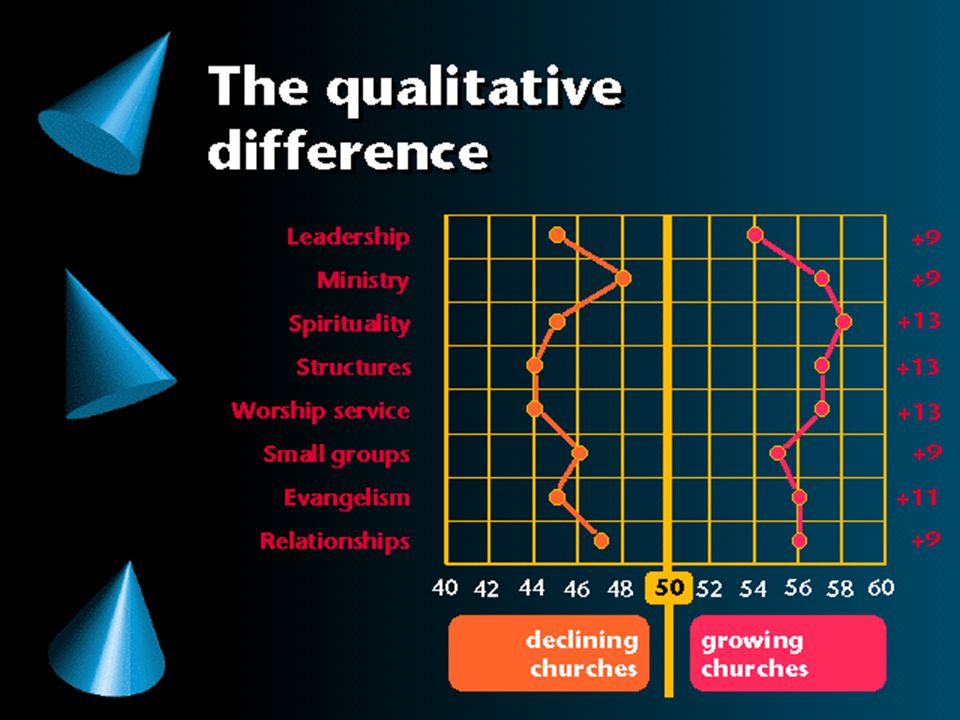 The qualitative difference

Leadership +9
Ministry +9
Spirituality +13
Structures +13
Worship service +13
Small groups +9
Evangelism +11
Relationships +9

40 42 44 46 48 50 52 54 56 58 60

declining churches

growing churches